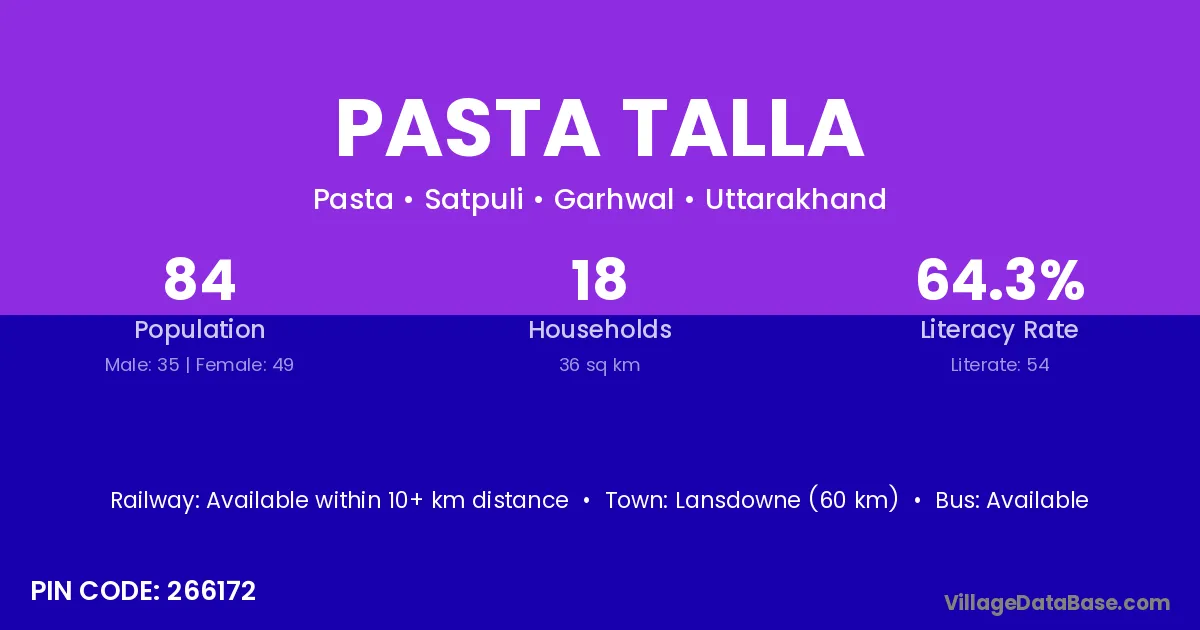 PASTA TALLA

Pasta • Satpuli • Garhwal • Uttarakhand

84
Population
Male: 35 | Female: 49

18
Households
36 sq km

64.3%
Literacy Rate
Literate: 54

Railway: Available within 10+ km distance • Town: Lansdowne (60 km) • Bus: Available

PIN CODE: 266172

VillageDataBase.com